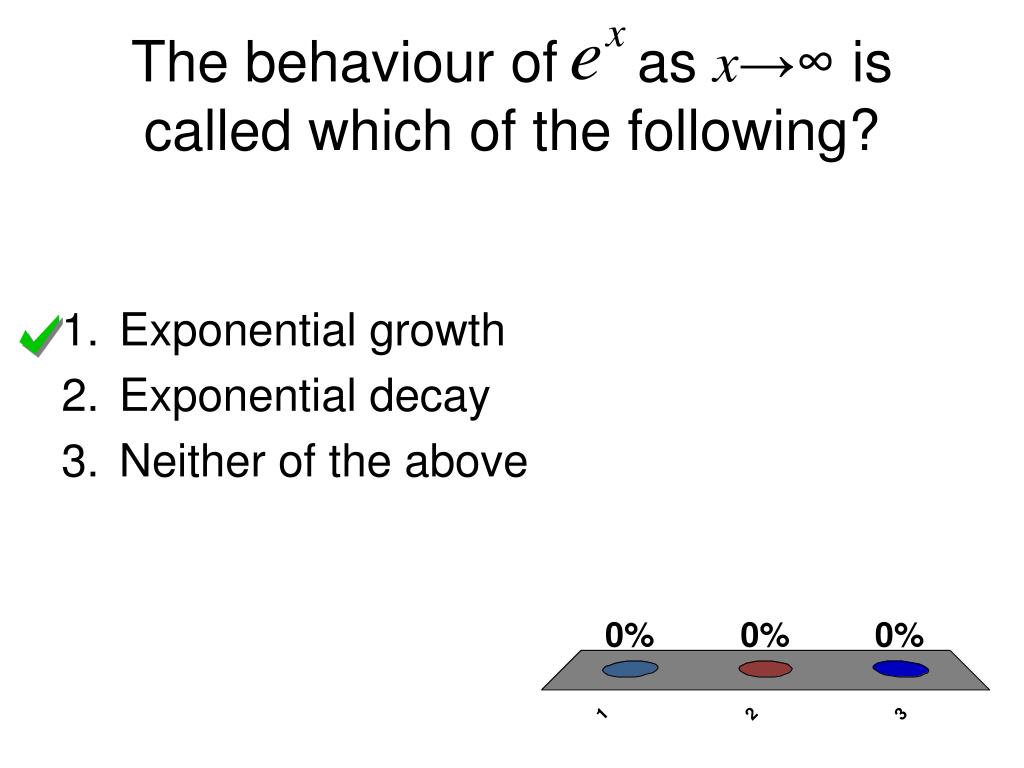 The behaviour of $e^x$ as $x \to \infty$ is called which of the following?

1. Exponential growth
2. Exponential decay
3. Neither of the above

0%
0%
0%

1
2
3